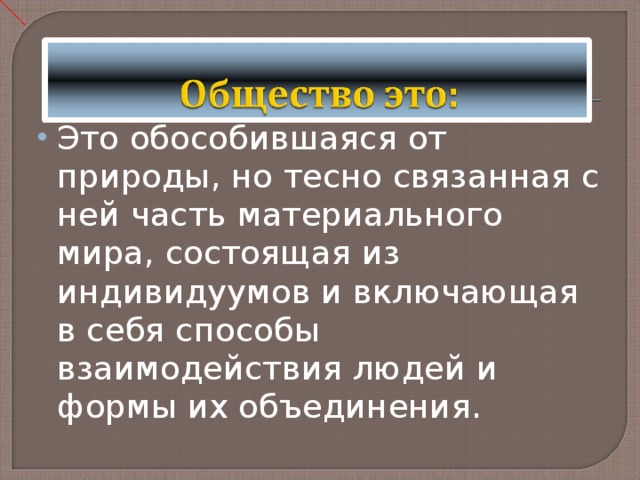 Общество это:

Это обособившаяся от природы, но тесно связанная с ней часть материального мира, состоящая из индивидуумов и включающая в себя способы взаимодействия людей и формы их объединения.